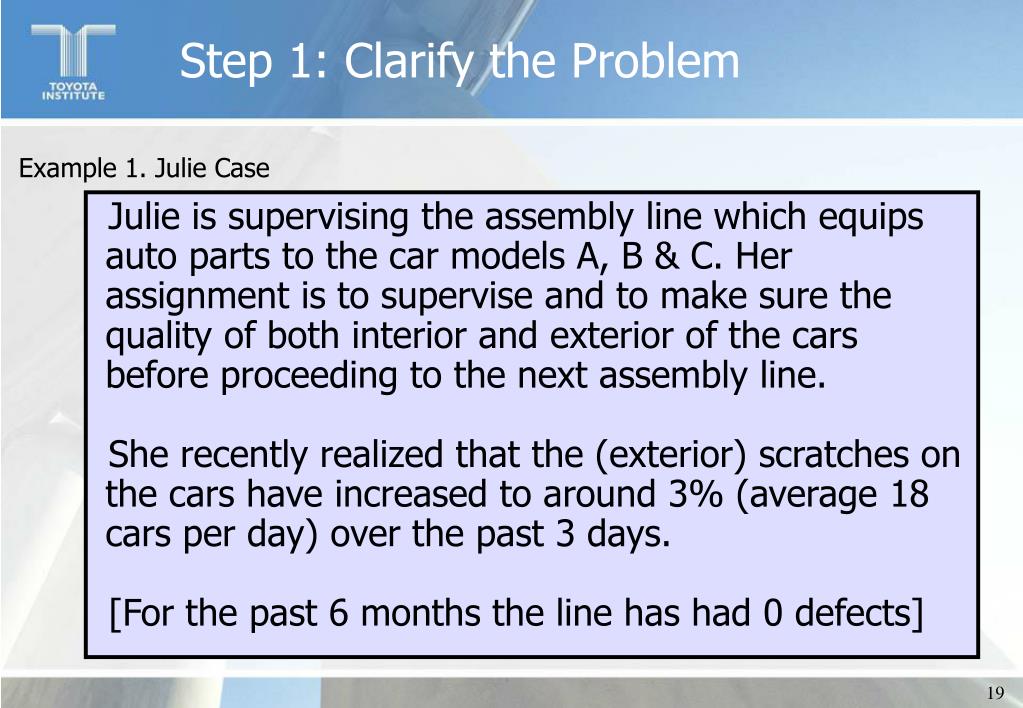 TOYOTA INSTITUTE

Step 1: Clarify the Problem

Example 1. Julie Case

Julie is supervising the assembly line which equips auto parts to the car models A, B & C. Her assignment is to supervise and to make sure the quality of both interior and exterior of the cars before proceeding to the next assembly line.

She recently realized that the (exterior) scratches on the cars have increased to around 3% (average 18 cars per day) over the past 3 days.

[For the past 6 months the line has had 0 defects]

19